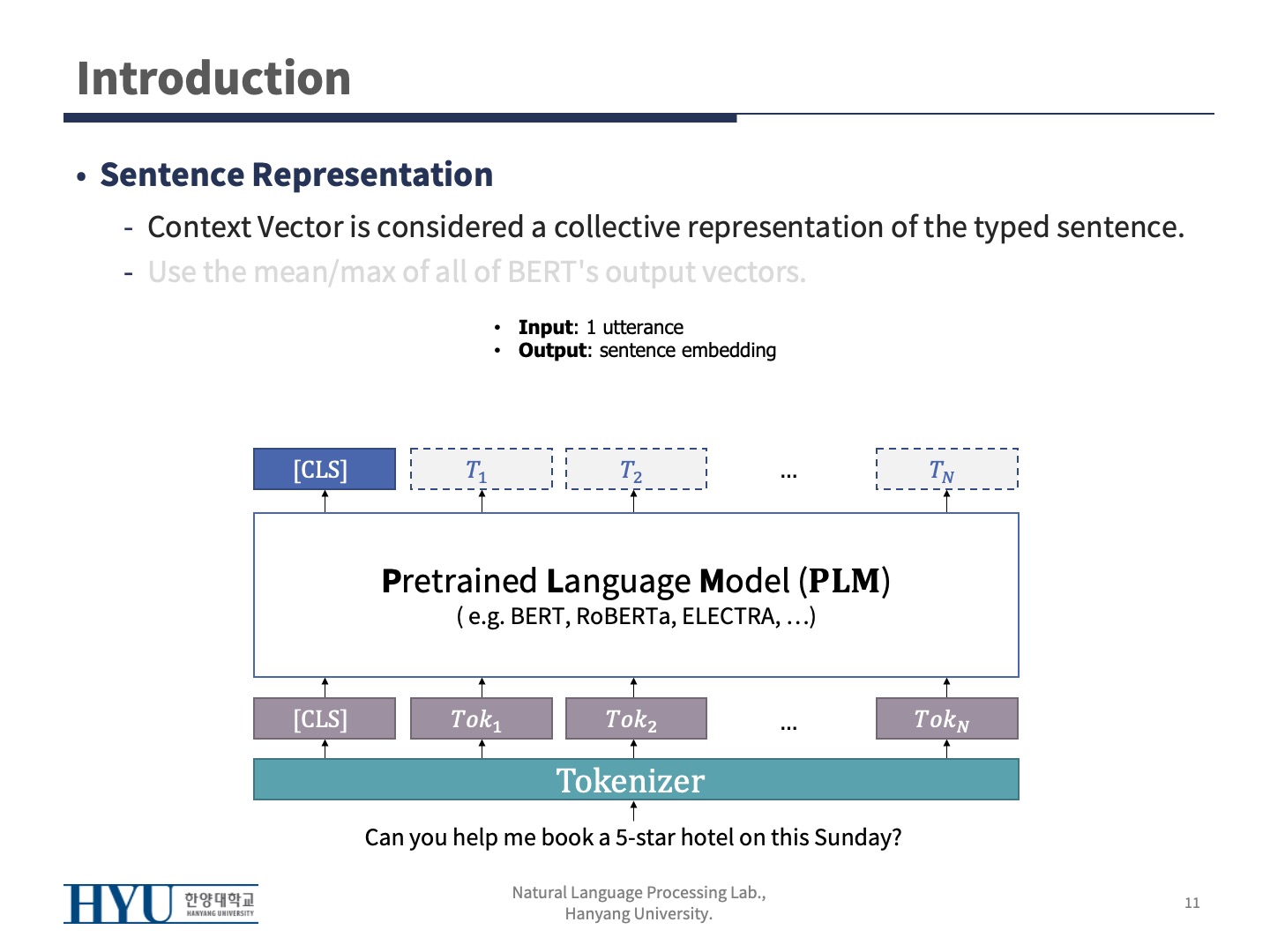 Introduction

• Sentence Representation

- Context Vector is considered a collective representation of the typed sentence.
- Use the mean/max of all of BERT's output vectors.

• Input: 1 utterance
• Output: sentence embedding

[CLS] $T_1$ $T_2$ ... $T_N$

Pretrained Language Model (PLM)
( e.g. BERT, RoBERTa, ELECTRA, …)

[CLS] $Tok_1$ $Tok_2$ ... $Tok_N$

Tokenizer

Can you help me book a 5-star hotel on this Sunday?

HYU 한양대학교 HANYANG UNIVERSITY

Natural Language Processing Lab., Hanyang University.

11